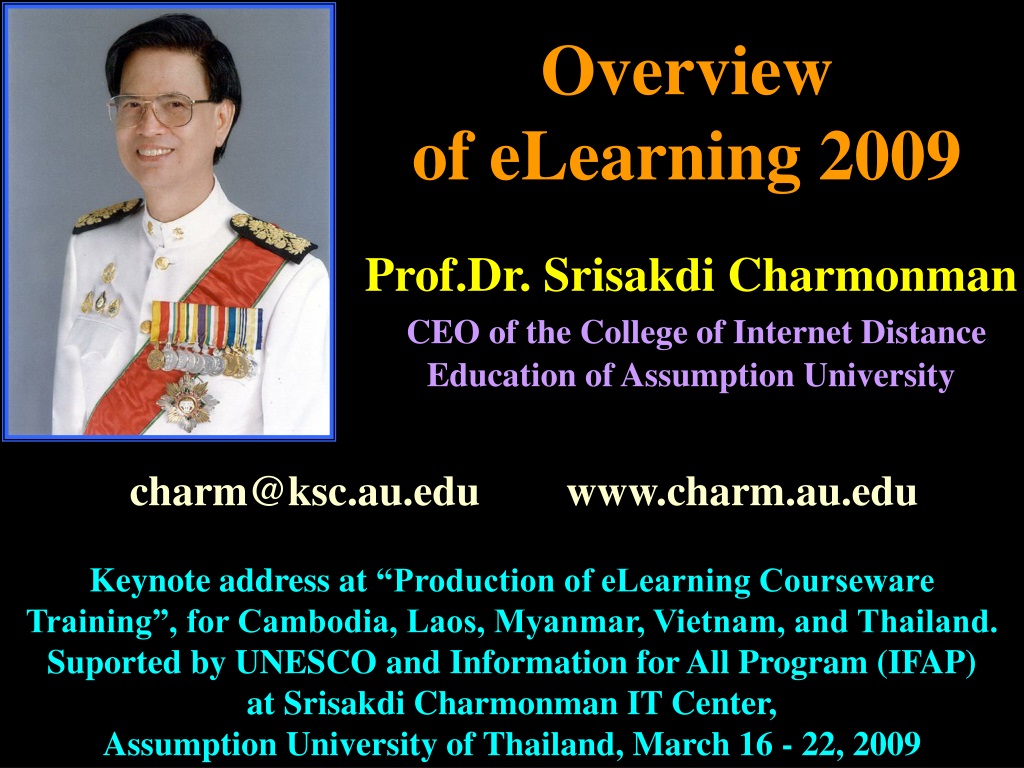 Overview of eLearning 2009

Prof.Dr. Srisakdi Charmonman

CEO of the College of Internet Distance Education of Assumption University

charm@ksc.au.edu www.charm.au.edu

Keynote address at “Production of eLearning Courseware Training”, for Cambodia, Laos, Myanmar, Vietnam, and Thailand. Suported by UNESCO and Information for All Program (IFAP) at Srisakdi Charmonman IT Center, Assumption University of Thailand, March 16 - 22, 2009